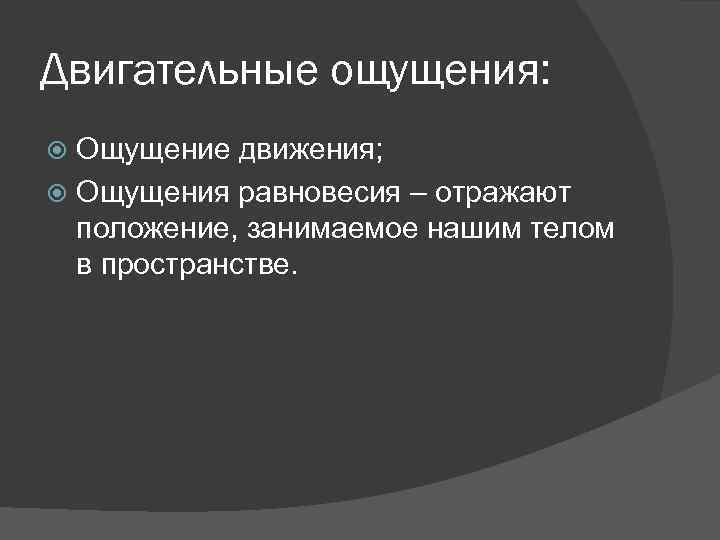 Двигательные ощущения:

Ощущение движения;

Ощущения равновесия – отражают положение, занимаемое нашим телом в пространстве.